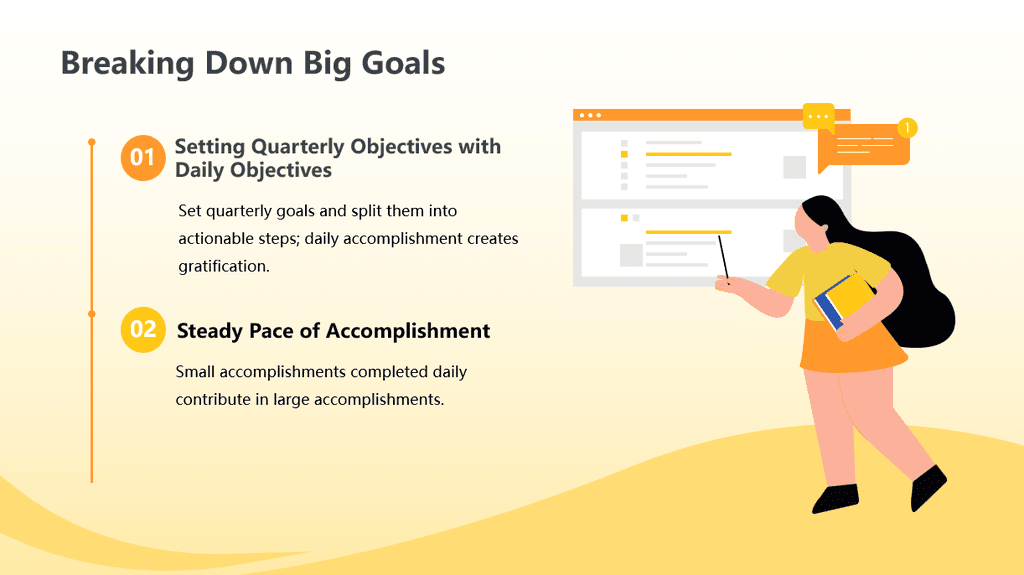 Breaking Down Big Goals

01 Setting Quarterly Objectives with Daily Objectives

Set quarterly goals and split them into actionable steps; daily accomplishment creates gratification.

02 Steady Pace of Accomplishment

Small accomplishments completed daily contribute in large accomplishments.

1